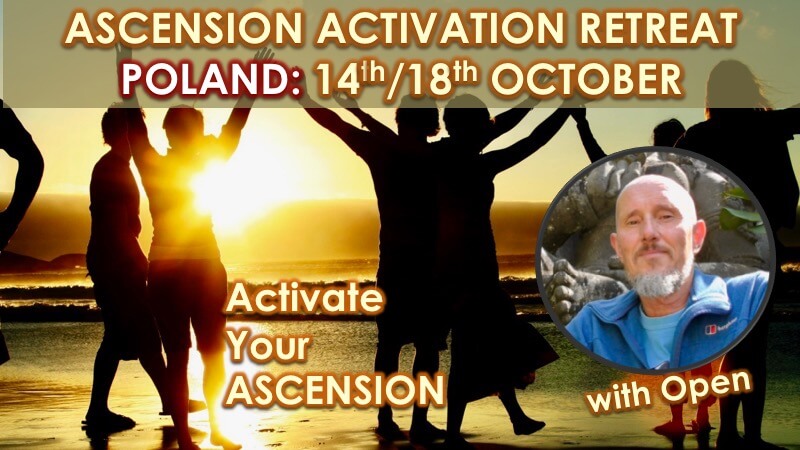 ASCENSION ACTIVATION RETREAT
POLAND: 14$^{th}$/18$^{th}$ OCTOBER

Activate Your ASCENSION

with Open